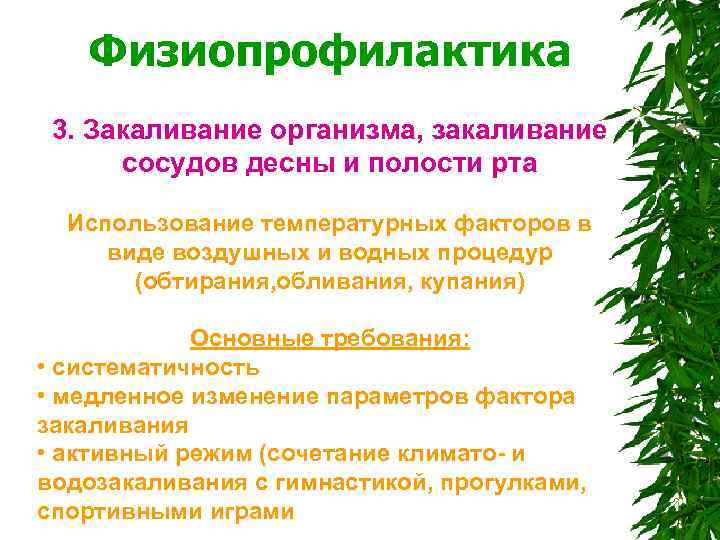 Физиопрофилактика

3. Закаливание организма, закаливание сосудов десны и полости рта

Использование температурных факторов в виде воздушных и водных процедур (обтирания,обливания, купания)

Основные требования:
• систематичность
• медленное изменение параметров фактора закаливания
• активный режим (сочетание климато- и водозакаливания с гимнастикой, прогулками, спортивными играми